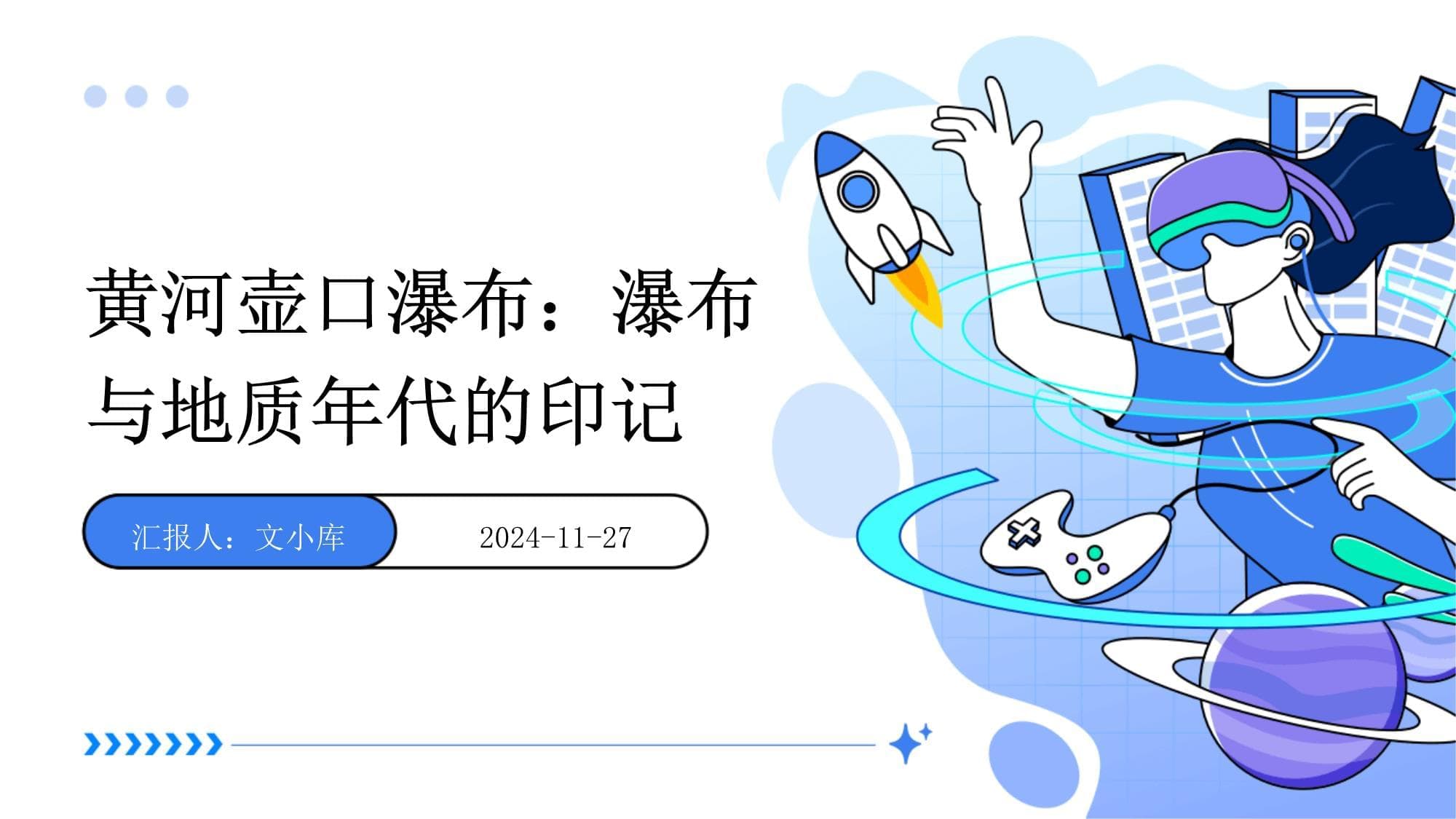 黄河壶口瀑布：瀑布与地质年代的印记

汇报人：文小库

2024-11-27